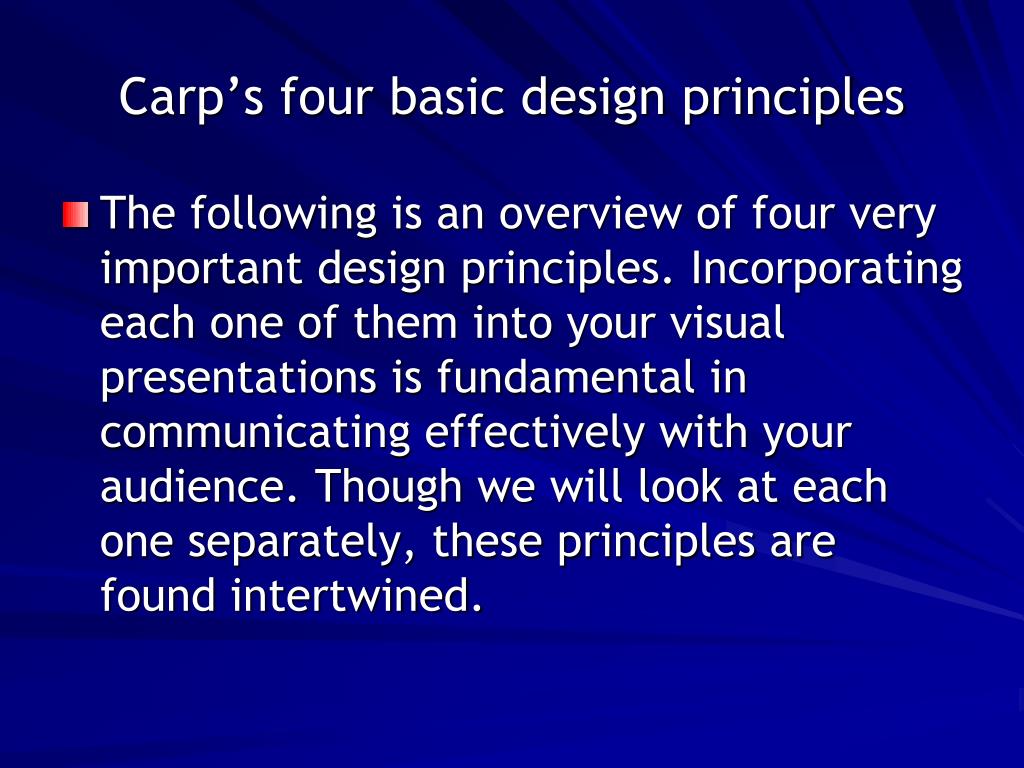 Carp’s four basic design principles

The following is an overview of four very important design principles. Incorporating each one of them into your visual presentations is fundamental in communicating effectively with your audience. Though we will look at each one separately, these principles are found intertwined.